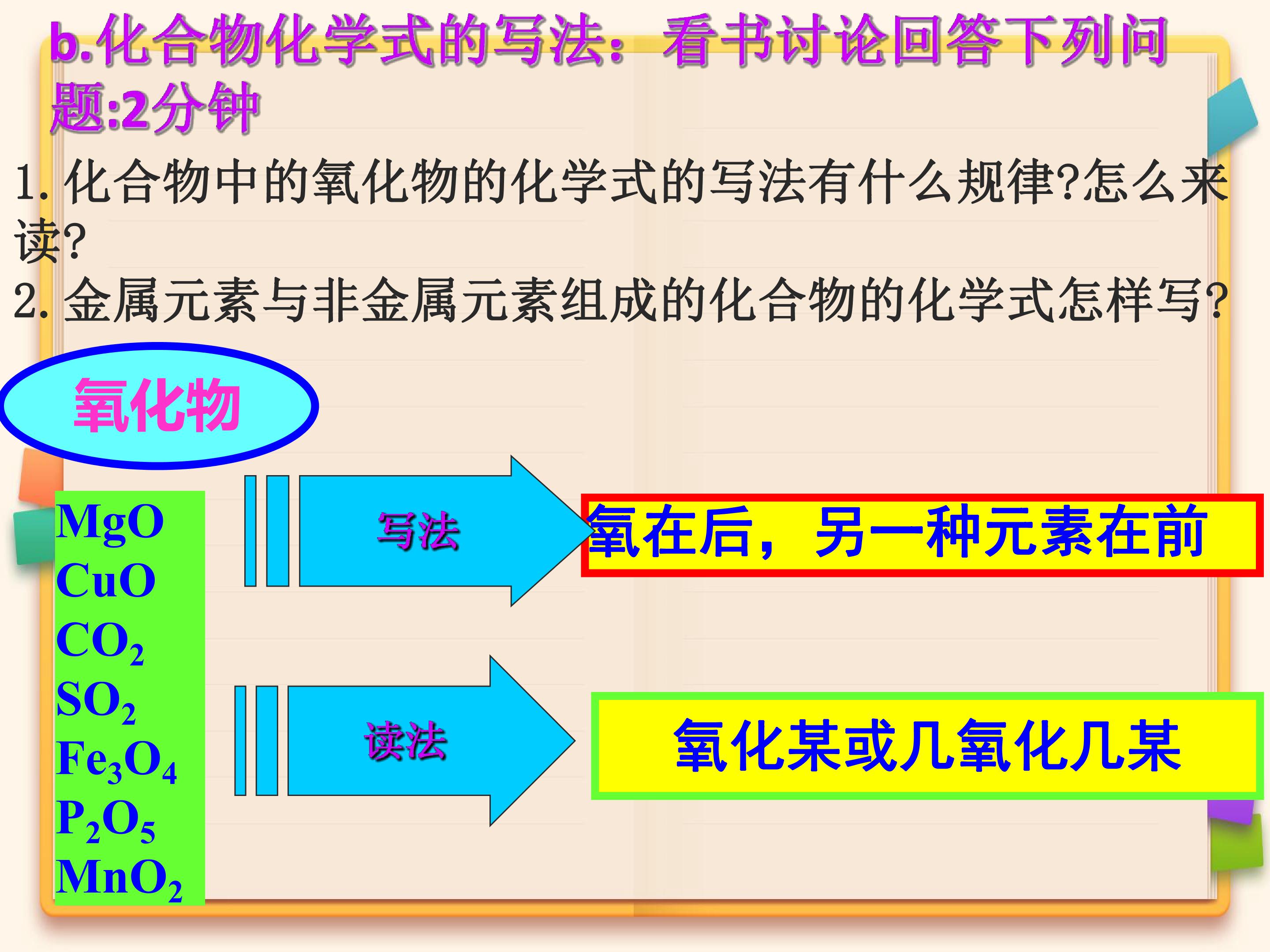 b.化合物化学式的写法：看书讨论回答下列问题:2分钟

1.化合物中的氧化物的化学式的写法有什么规律?怎么来读?

2.金属元素与非金属元素组成的化合物的化学式怎样写?

氧化物

$MgO$
$CuO$
$CO_2$
$SO_2$
$Fe_3O_4$
$P_2O_5$
$MnO_2$

写法

氧在后，另一种元素在前

读法

氧化某或几氧化几某